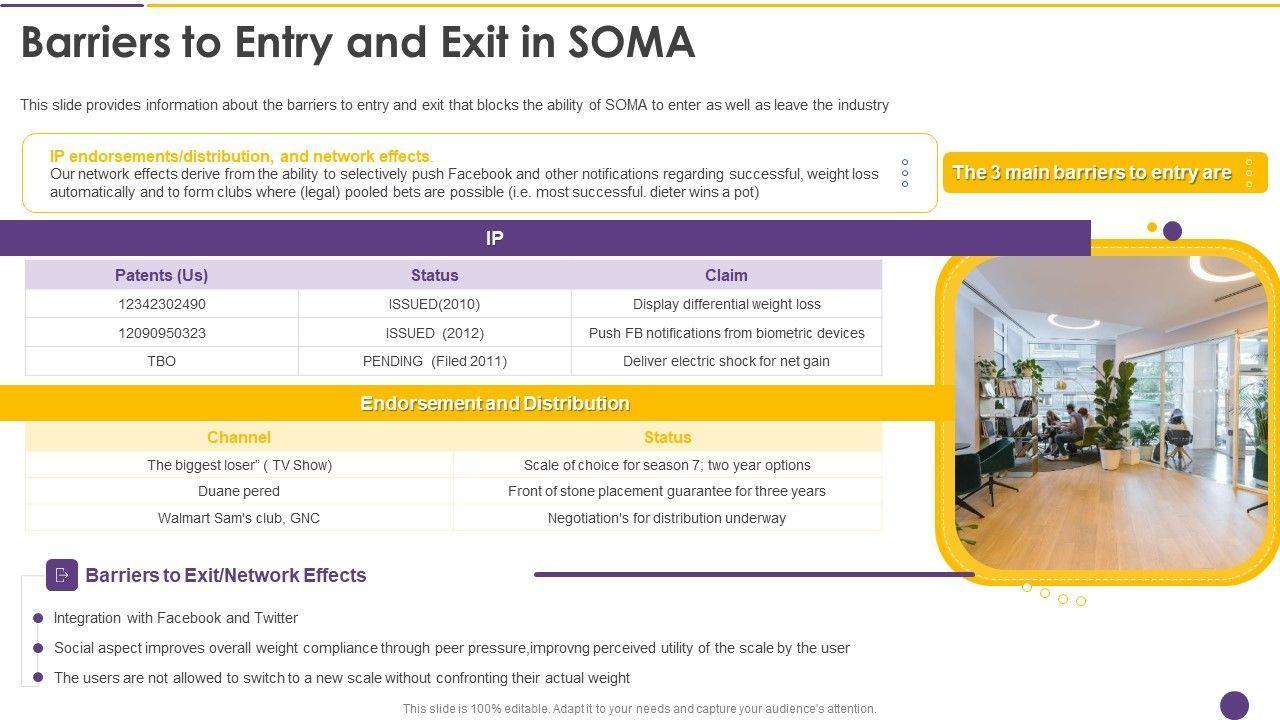 Barriers to Entry and Exit in SOMA

This slide provides information about the barriers to entry and exit that blocks the ability of SOMA to enter as well as leave the industry

IP endorsements/distribution, and network effects.
Our network effects derive from the ability to selectively push Facebook and other notifications regarding successful, weight loss automatically and to form clubs where (legal) pooled bets are possible (i.e. most successful. dieter wins a pot)

The 3 main barriers to entry are

IP

| Patents (Us) | Status | Claim |
|---|---|---|
| 12342302490 | ISSUED(2010) | Display differential weight loss |
| 12090950323 | ISSUED (2012) | Push FB notifications from biometric devices |
| TBO | PENDING (Filed 2011) | Deliver electric shock for net gain |

Endorsement and Distribution

| Channel | Status |
|---|---|
| The biggest loser" ( TV Show) | Scale of choice for season 7; two year options |
| Duane pered | Front of stone placement guarantee for three years |
| Walmart Sam's club, GNC | Negotiation's for distribution underway |

Barriers to Exit/Network Effects

Integration with Facebook and Twitter

Social aspect improves overall weight compliance through peer pressure,improvng perceived utility of the scale by the user

The users are not allowed to switch to a new scale without confronting their actual weight

This slide is 100% editable. Adapt it to your needs and capture your audience's attention.